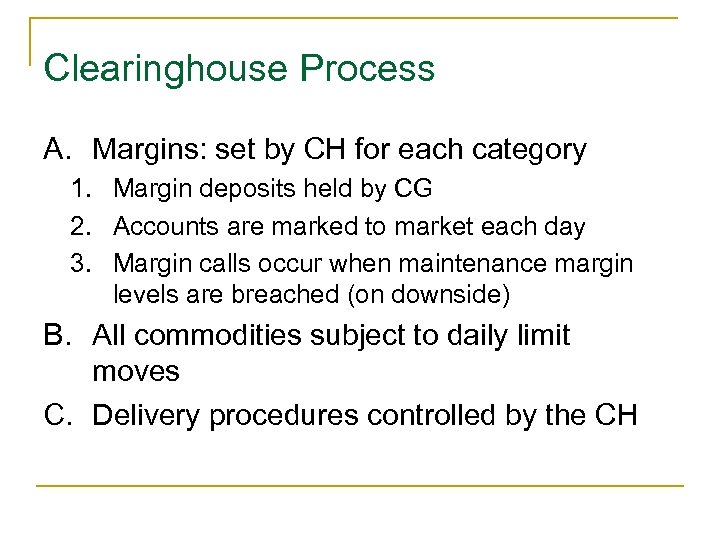 Clearinghouse Process

A. Margins: set by CH for each category
1. Margin deposits held by CG
2. Accounts are marked to market each day
3. Margin calls occur when maintenance margin levels are breached (on downside)

B. All commodities subject to daily limit moves

C. Delivery procedures controlled by the CH